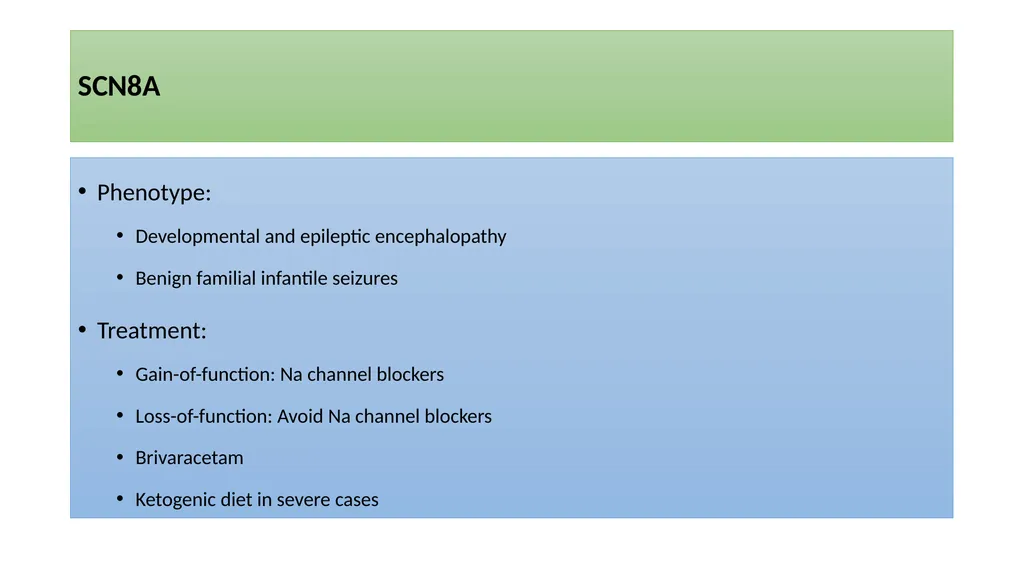 SCN8A

• Phenotype:

• Developmental and epileptic encephalopathy

• Benign familial infantile seizures

• Treatment:

• Gain-of-function: Na channel blockers

• Loss-of-function: Avoid Na channel blockers

• Brivaracetam

• Ketogenic diet in severe cases